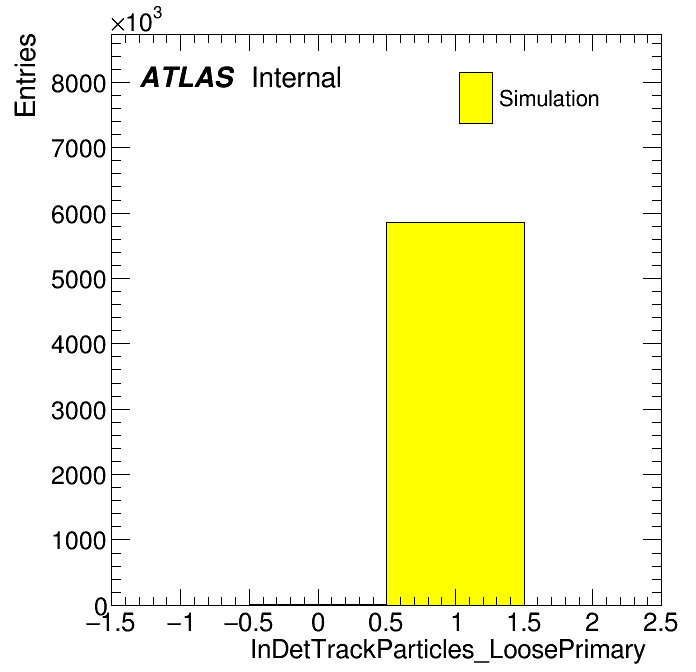 $\times 10^3$

Entries

ATLAS Internal

Simulation

8000
7000
6000
5000
4000
3000
2000
1000
0

−1.5 −1 −0.5 0 0.5 1 1.5 2 2.5

InDetTrackParticles_LoosePrimary